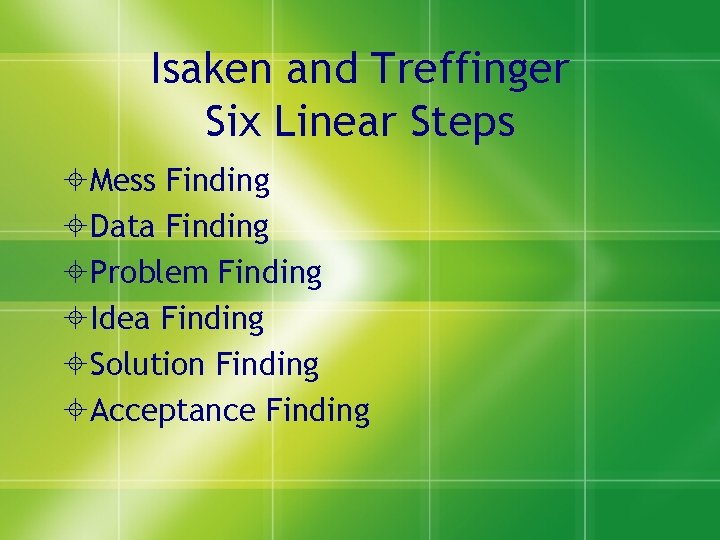 Isaken and Treffinger
Six Linear Steps

Mess Finding
Data Finding
Problem Finding
Idea Finding
Solution Finding
Acceptance Finding